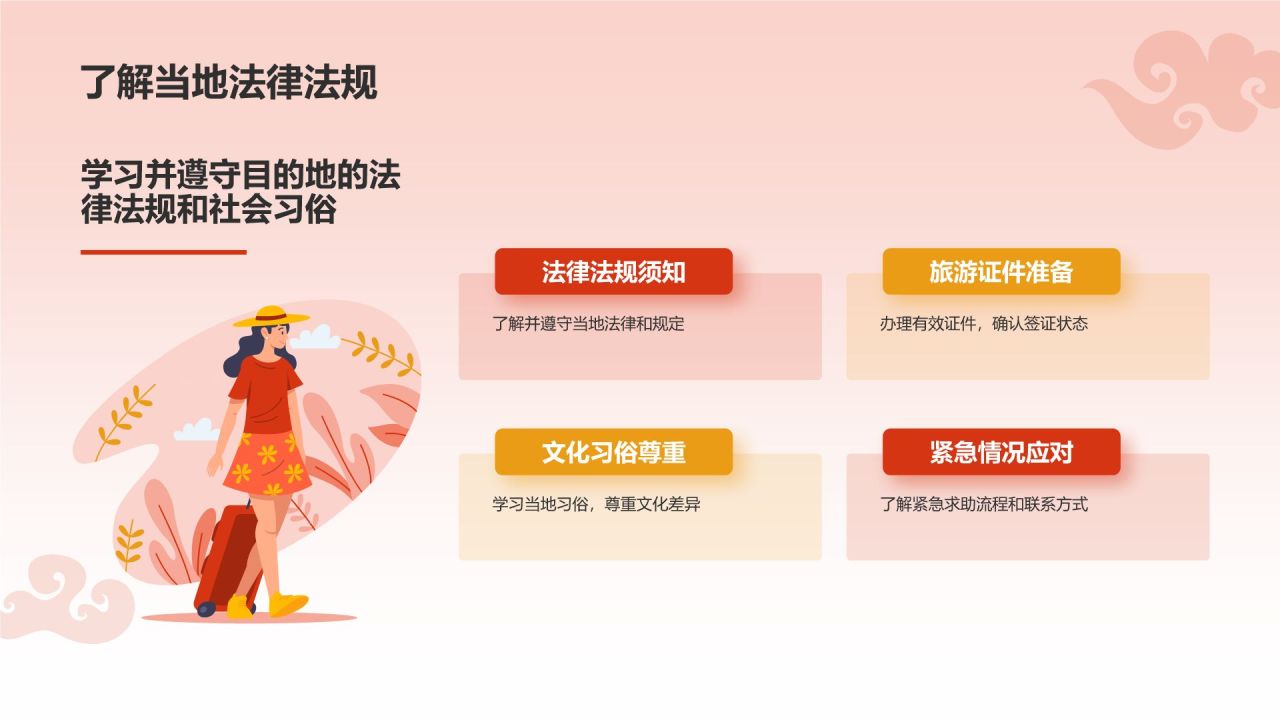 了解当地法律法规

学习并遵守目的地的法律法规和社会习俗

法律法规须知

了解并遵守当地法律和规定

旅游证件准备

办理有效证件，确认签证状态

文化习俗尊重

学习当地习俗，尊重文化差异

紧急情况应对

了解紧急求助流程和联系方式